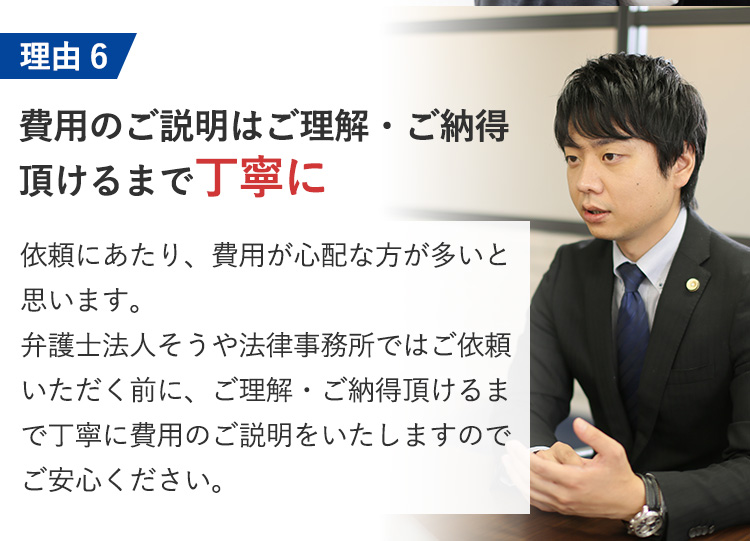 理由 6

費用のご説明はご理解・ご納得頂けるまで丁寧に

依頼にあたり、費用が心配な方が多いと思います。
弁護士法人そうや法律事務所ではご依頼いただく前に、ご理解・ご納得頂けるまで丁寧に費用のご説明をいたしますのでご安心ください。